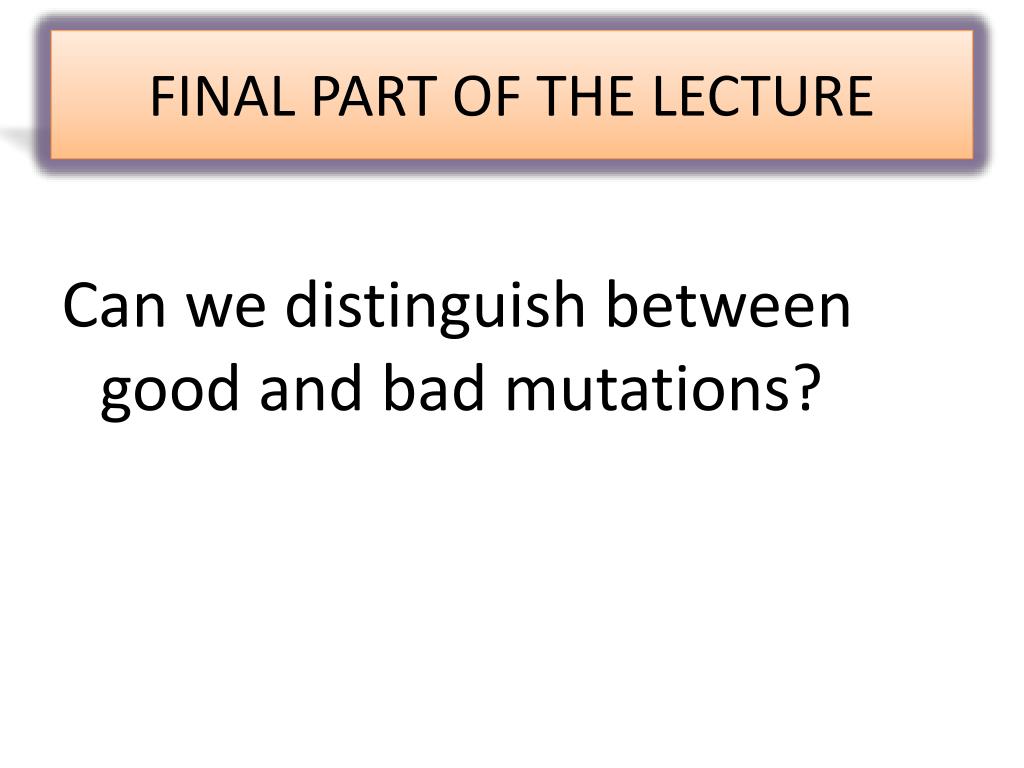 FINAL PART OF THE LECTURE

Can we distinguish between good and bad mutations?